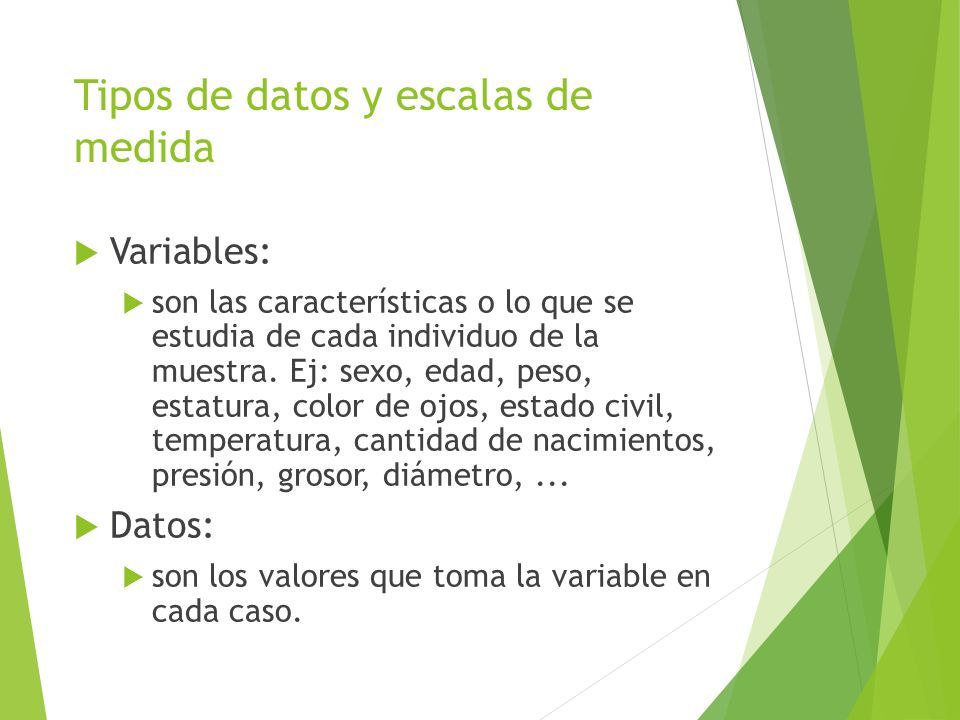 Tipos de datos y escalas de medida

Variables:

son las características o lo que se estudia de cada individuo de la muestra. Ej: sexo, edad, peso, estatura, color de ojos, estado civil, temperatura, cantidad de nacimientos, presión, grosor, diámetro, ...

Datos:

son los valores que toma la variable en cada caso.